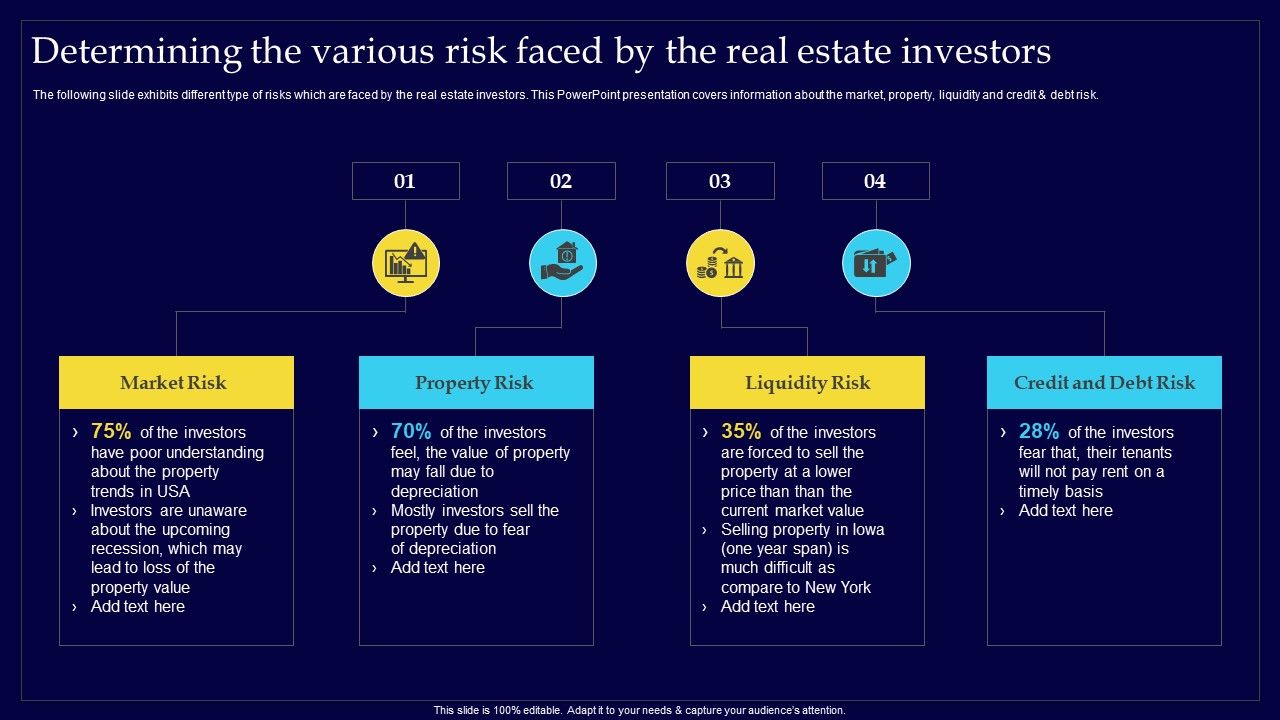 Determining the various risk faced by the real estate investors

The following slide exhibits different type of risks which are faced by the real estate investors. This PowerPoint presentation covers information about the market, property, liquidity and credit & debt risk.

01

02

03

04

Market Risk

› 75% of the investors have poor understanding about the property trends in USA
› Investors are unaware about the upcoming recession, which may lead to loss of the property value
› Add text here

Property Risk

› 70% of the investors feel, the value of property may fall due to depreciation
› Mostly investors sell the property due to fear of depreciation
› Add text here

Liquidity Risk

› 35% of the investors are forced to sell the property at a lower price than than the current market value
› Selling property in Iowa (one year span) is much difficult as compare to New York
› Add text here

Credit and Debt Risk

› 28% of the investors fear that, their tenants will not pay rent on a timely basis
› Add text here

This slide is 100% editable. Adapt it to your needs & capture your audience's attention.